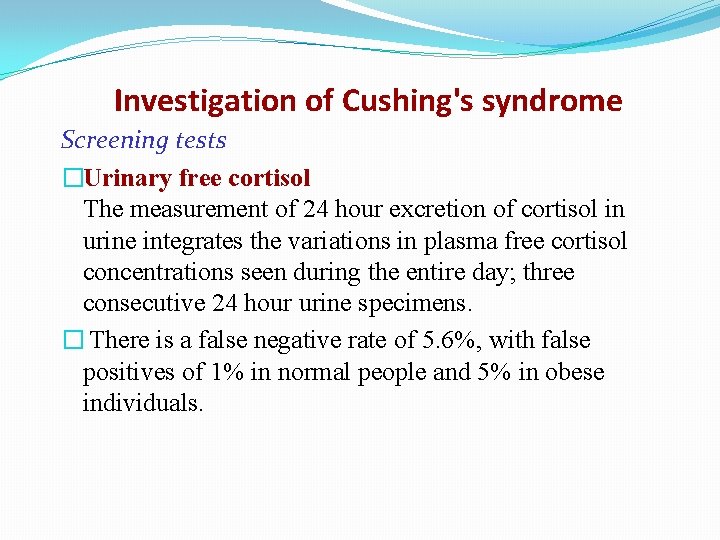 Investigation of Cushing's syndrome

Screening tests

□Urinary free cortisol

The measurement of 24 hour excretion of cortisol in urine integrates the variations in plasma free cortisol concentrations seen during the entire day; three consecutive 24 hour urine specimens.

□ There is a false negative rate of 5.6%, with false positives of 1% in normal people and 5% in obese individuals.